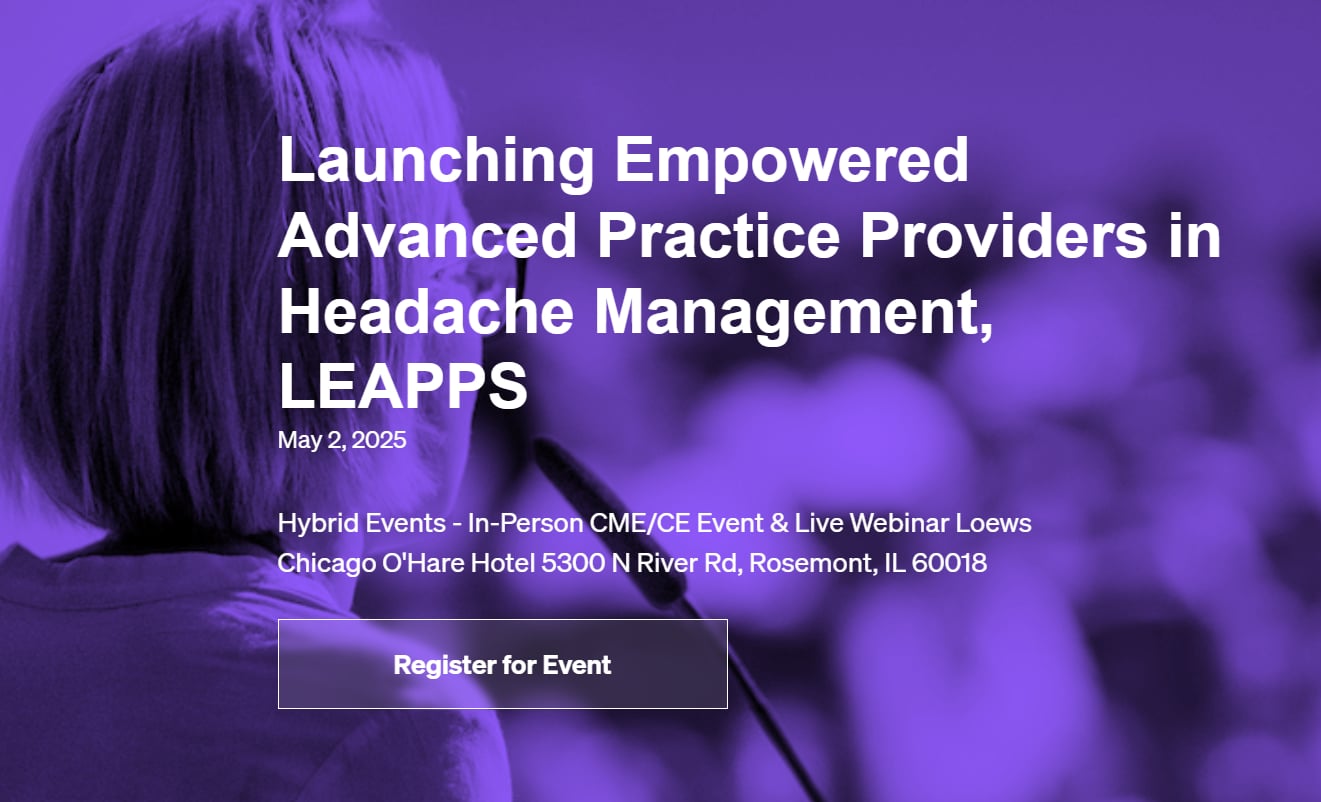 Launching Empowered Advanced Practice Providers in Headache Management, LEAPPS

May 2, 2025

Hybrid Events - In-Person CME/CE Event & Live Webinar Loews Chicago O'Hare Hotel 5300 N River Rd, Rosemont, IL 60018

Register for Event